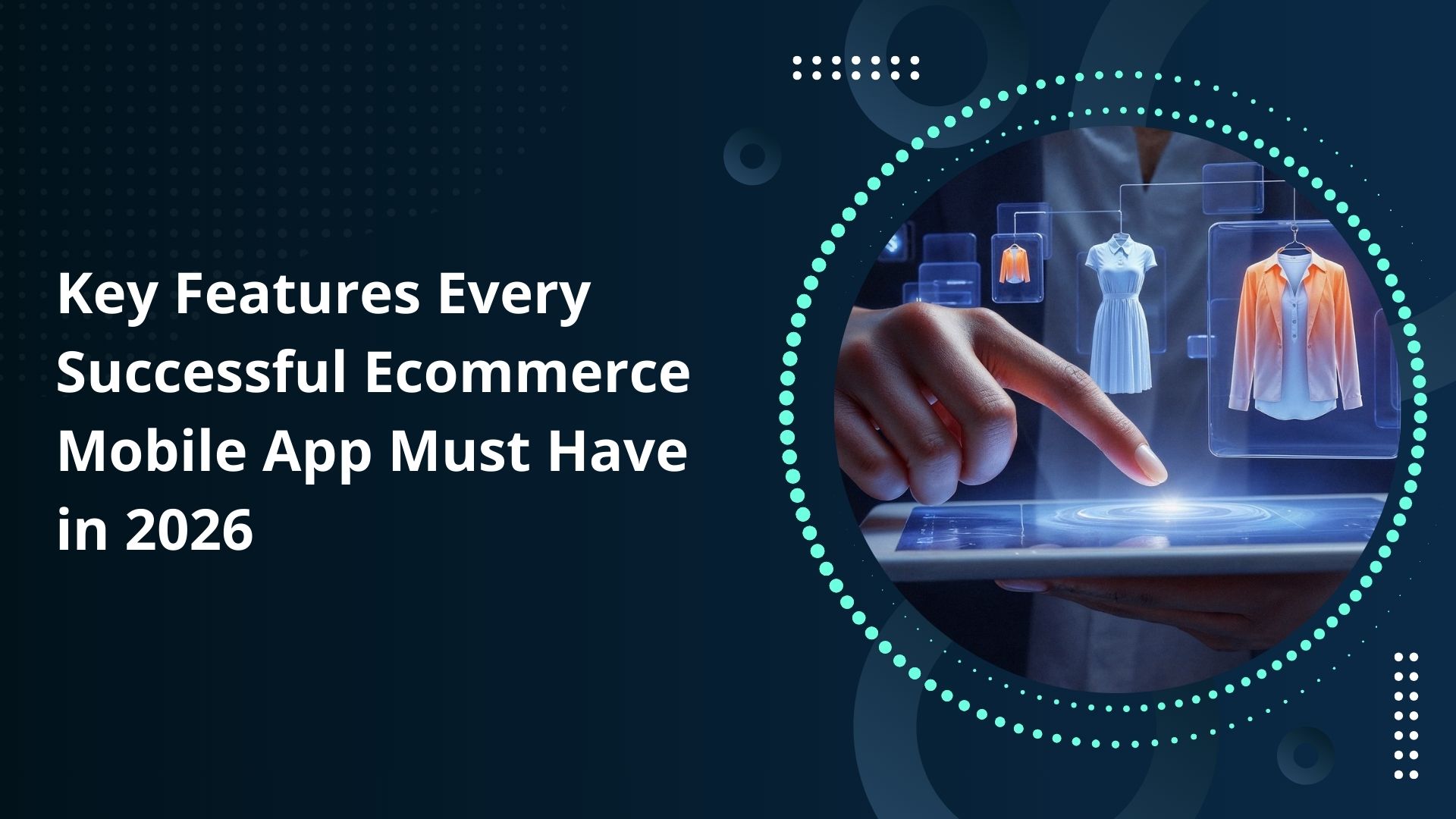 Key Features Every Successful Ecommerce Mobile App Must Have in 2026